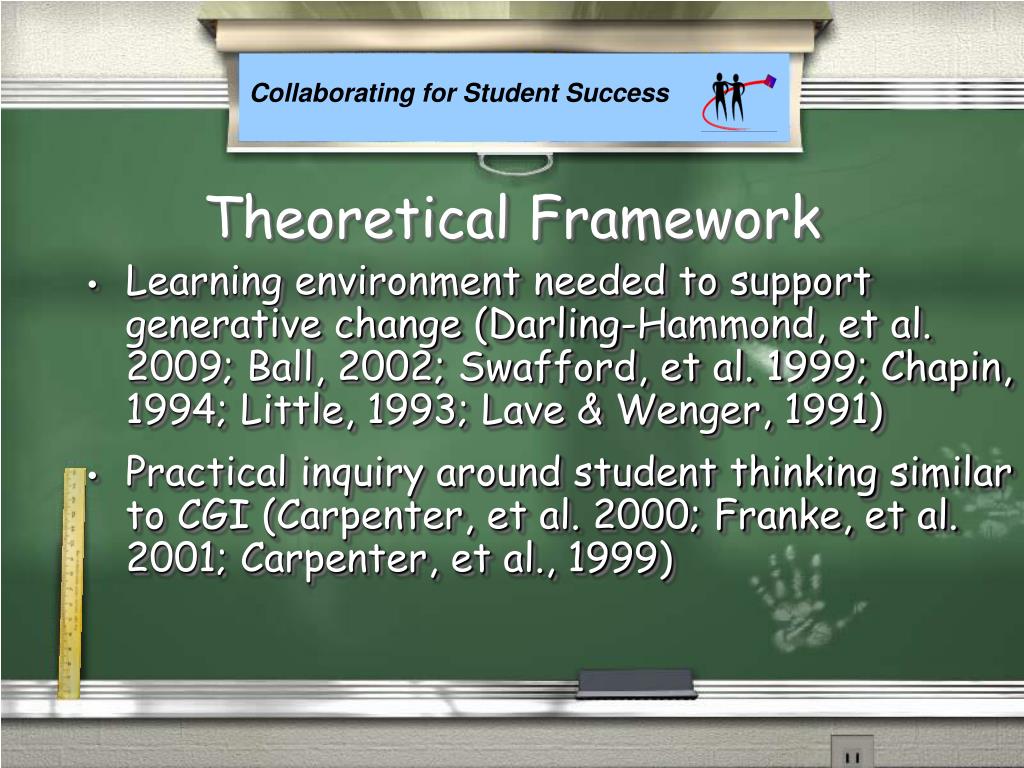 Collaborating for Student Success

Theoretical Framework

• Learning environment needed to support generative change (Darling-Hammond, et al. 2009; Ball, 2002; Swafford, et al. 1999; Chapin, 1994; Little, 1993; Lave & Wenger, 1991)

• Practical inquiry around student thinking similar to CGI (Carpenter, et al. 2000; Franke, et al. 2001; Carpenter, et al., 1999)